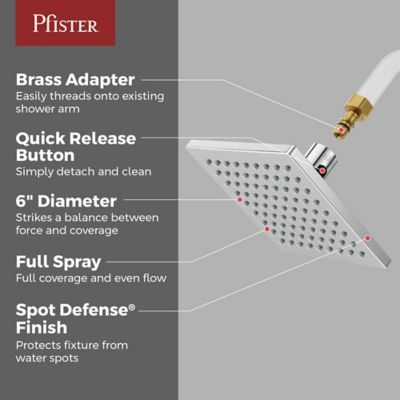 Pfister

Brass Adapter
Easily threads onto existing shower arm

Quick Release Button
Simply detach and clean

6" Diameter
Strikes a balance between force and coverage

Full Spray
Full coverage and even flow

Spot Defense® Finish
Protects fixture from water spots